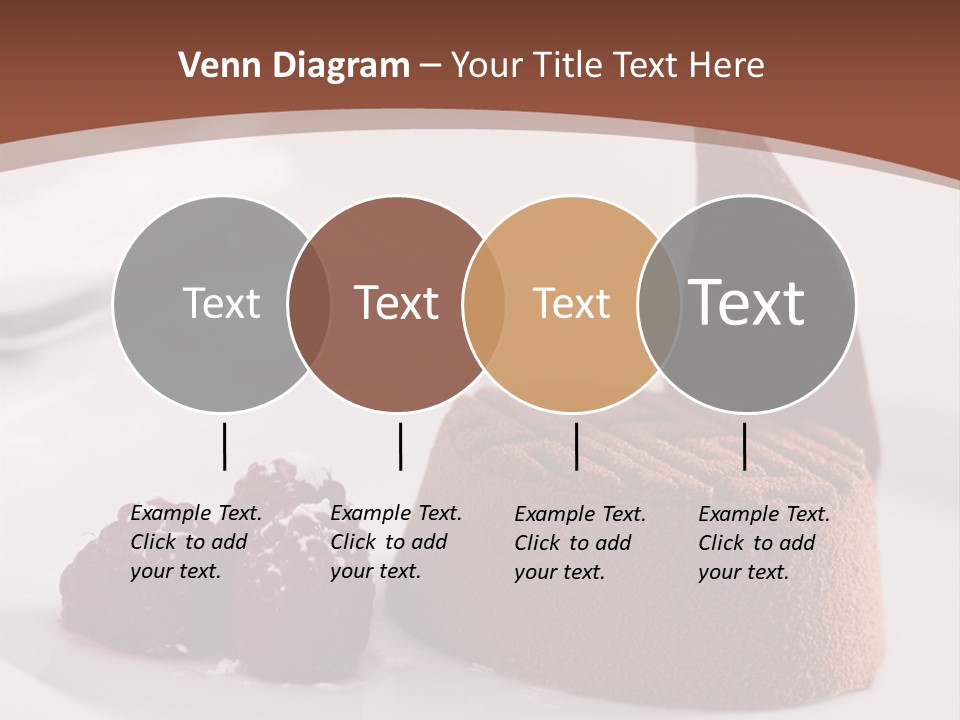 Venn Diagram – Your Title Text Here

Text

Text

Text

Text

Example Text. Click to add your text.

Example Text. Click to add your text.

Example Text. Click to add your text.

Example Text. Click to add your text.